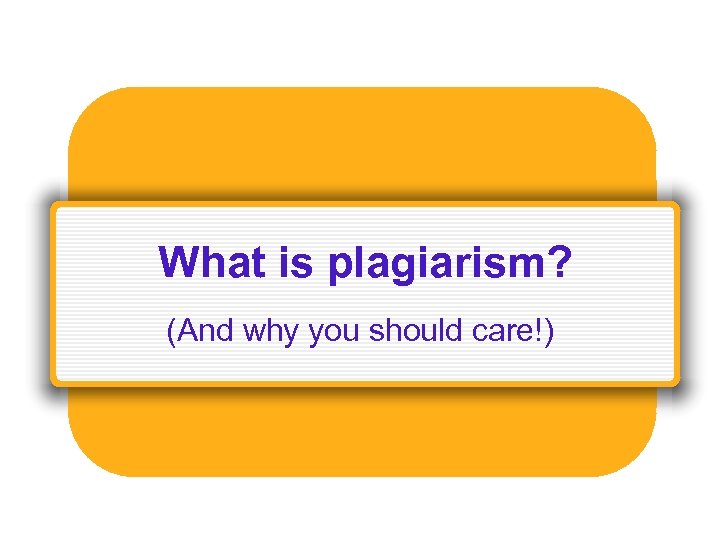 What is plagiarism?

(And why you should care!)